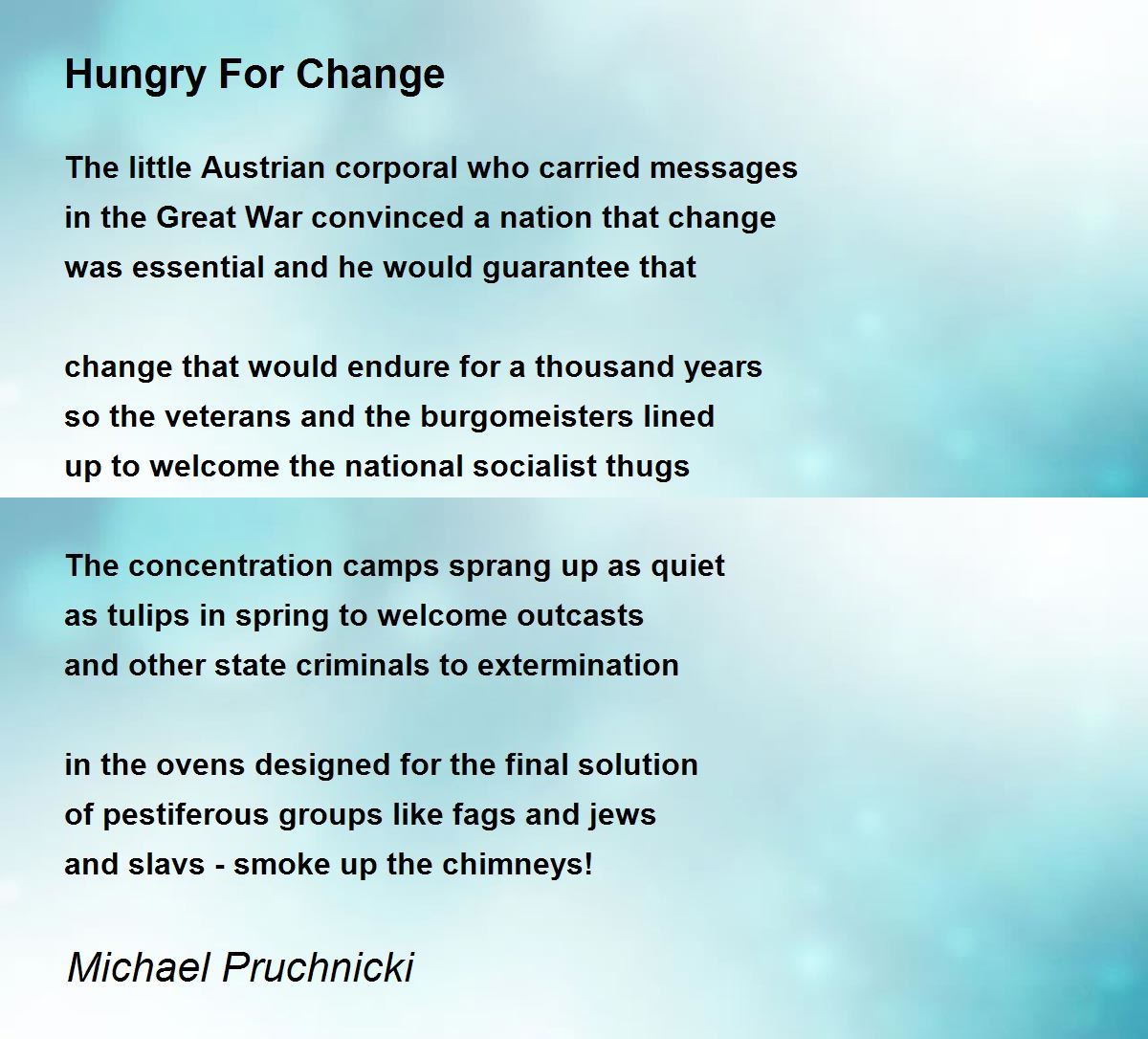 Hungry For Change

The little Austrian corporal who carried messages
in the Great War convinced a nation that change
was essential and he would guarantee that

change that would endure for a thousand years
so the veterans and the burgomeisters lined
up to welcome the national socialist thugs

The concentration camps sprang up as quiet
as tulips in spring to welcome outcasts
and other state criminals to extermination

in the ovens designed for the final solution
of pestiferous groups like fags and jews
and slavs - smoke up the chimneys!

Michael Pruchnicki